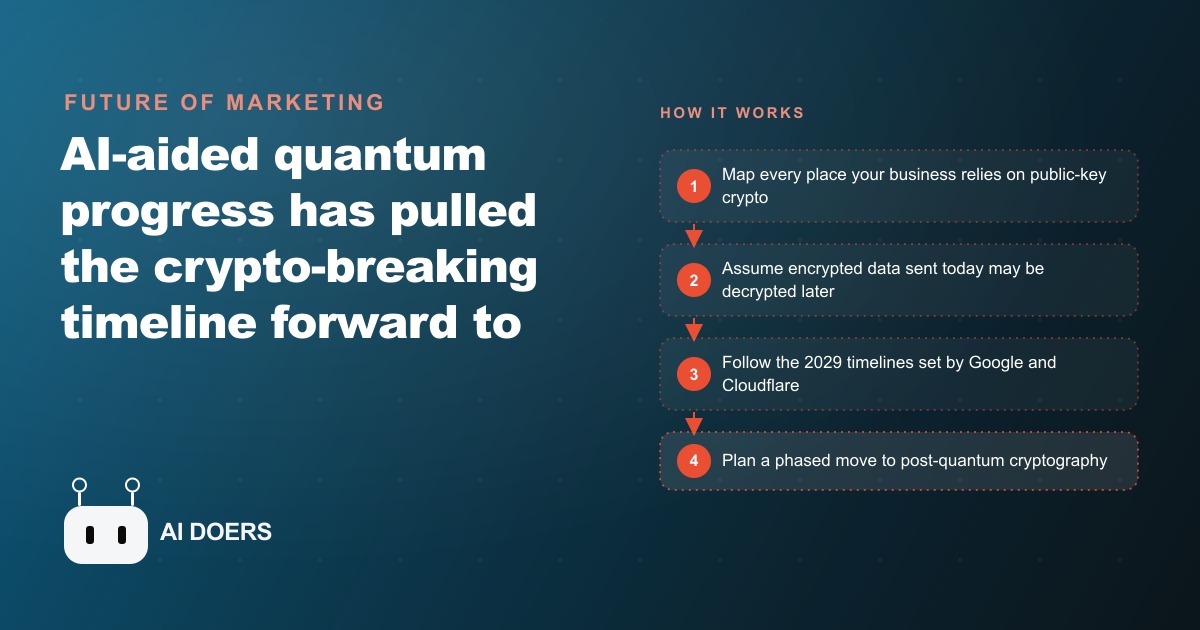 FUTURE OF MARKETING

AI-aided quantum progress has pulled the crypto-breaking timeline forward to

AI DOERS

HOW IT WORKS

1 Map every place your business relies on public-key crypto

2 Assume encrypted data sent today may be decrypted later

3 Follow the 2029 timelines set by Google and Cloudflare

4 Plan a phased move to post-quantum cryptography